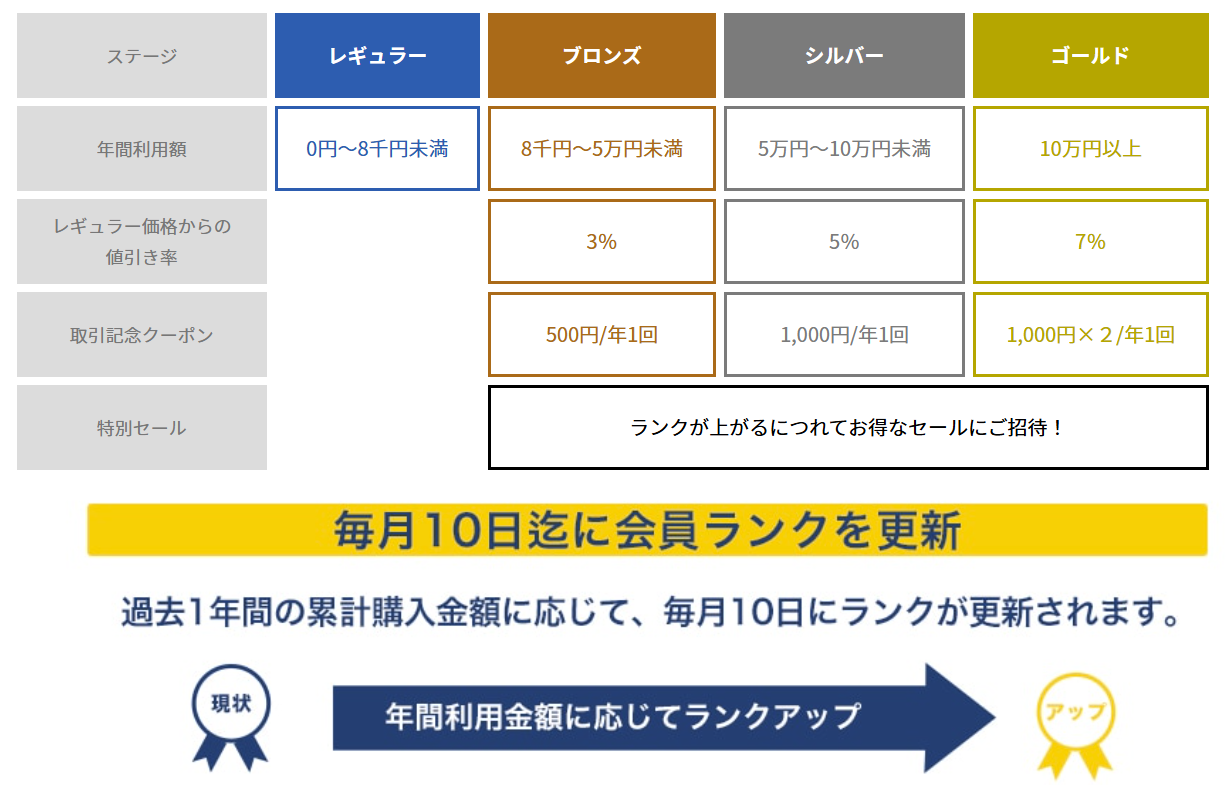 | ステージ | レギュラー | ブロンズ | シルバー | ゴールド |
|---|---|---|---|---|
| 年間利用額 | 0円～8千円未満 | 8千円～5万円未満 | 5万円～10万円未満 | 10万円以上 |
| レギュラー価格からの値引き率 | | 3% | 5% | 7% |
| 取引記念クーポン | | 500円/年1回 | 1,000円/年1回 | 1,000円×２/年1回 |
| 特別セール | | ランクが上がるにつれてお得なセールにご招待！ | | |

毎月10日迄に会員ランクを更新

過去1年間の累計購入金額に応じて、毎月10日にランクが更新されます。

現状

年間利用金額に応じてランクアップ

アップ